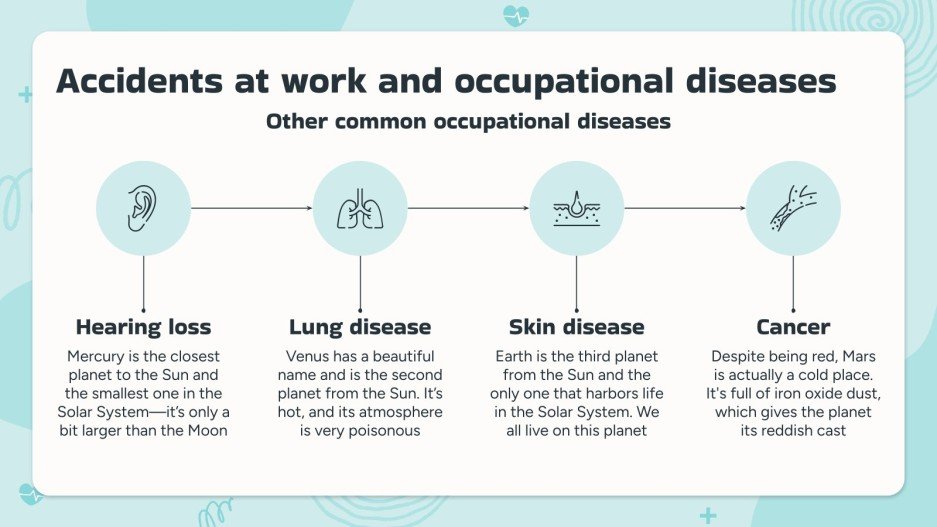 Accidents at work and occupational diseases

Other common occupational diseases

Hearing loss
Mercury is the closest planet to the Sun and the smallest one in the Solar System—it's only a bit larger than the Moon

Lung disease
Venus has a beautiful name and is the second planet from the Sun. It's hot, and its atmosphere is very poisonous

Skin disease
Earth is the third planet from the Sun and the only one that harbors life in the Solar System. We all live on this planet

Cancer
Despite being red, Mars is actually a cold place. It's full of iron oxide dust, which gives the planet its reddish cast